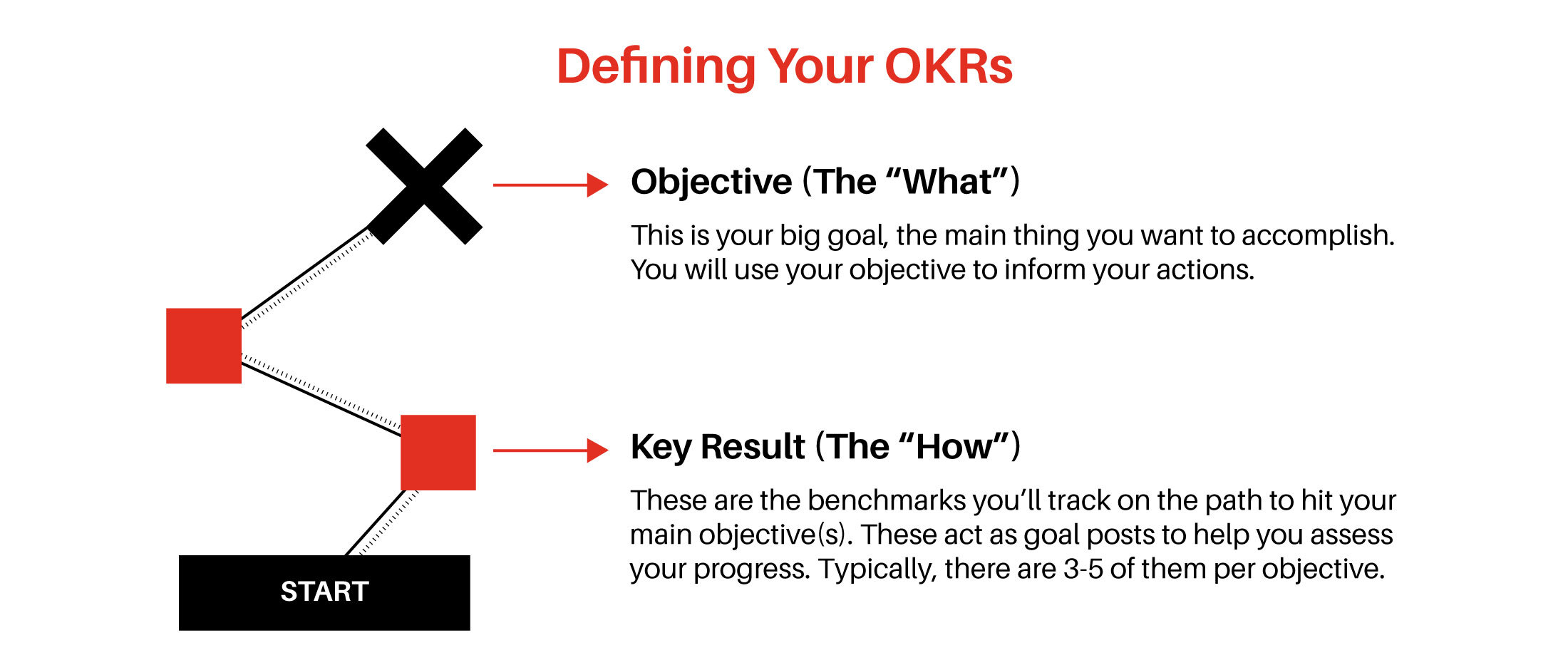 Defining Your OKRs

Objective (The “What”)

This is your big goal, the main thing you want to accomplish. You will use your objective to inform your actions.

Key Result (The “How”)

These are the benchmarks you’ll track on the path to hit your main objective(s). These act as goal posts to help you assess your progress. Typically, there are 3-5 of them per objective.

START